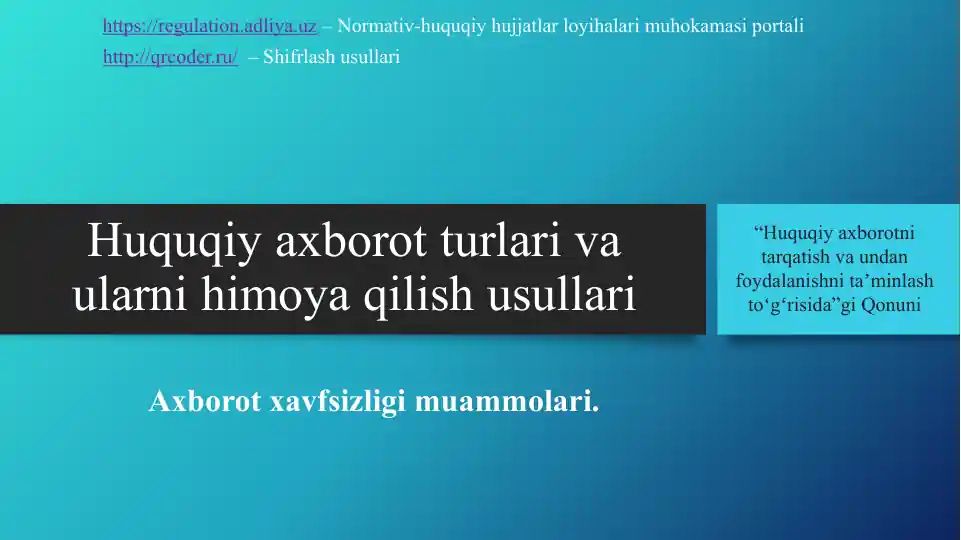 https://regulation.adliya.uz – Normativ-huquqiy hujjatlar loyihalari muhokamasi portali
http://qrcoder.ru/ – Shifrlash usullari

Huquqiy axborot turlari va ularni himoya qilish usullari

“Huquqiy axborotni tarqatish va undan foydalanishni ta’minlash to‘g‘risida”gi Qonuni

Axborot xavfsizligi muammolari.